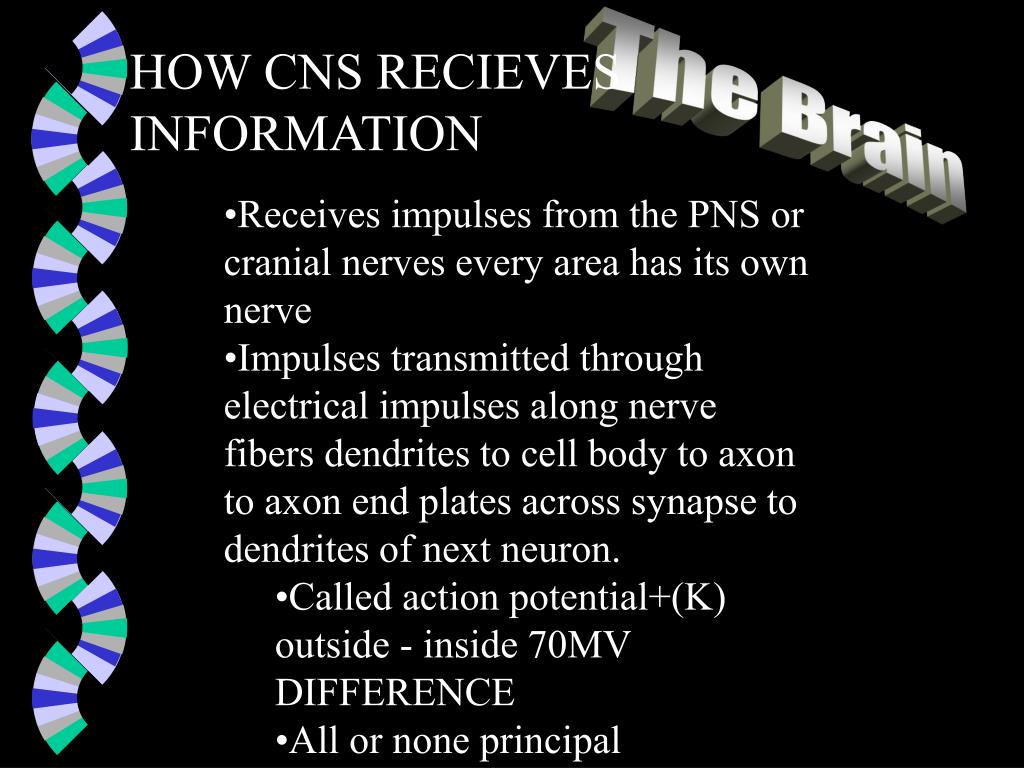 HOW CNS RECIEVES INFORMATION

The Brain

•Receives impulses from the PNS or cranial nerves every area has its own nerve
•Impulses transmitted through electrical impulses along nerve fibers dendrites to cell body to axon to axon end plates across synapse to dendrites of next neuron.
•Called action potential+(K) outside - inside 70MV DIFFERENCE
•All or none principal